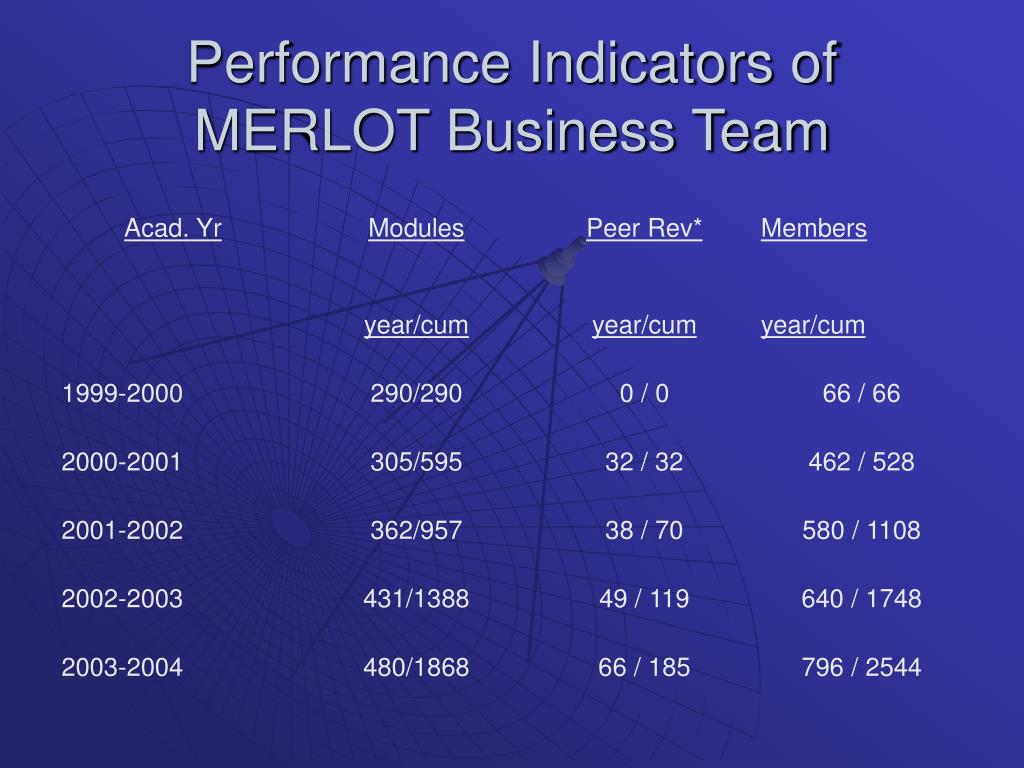 Performance Indicators of MERLOT Business Team

| Acad. Yr | Modules | Peer Rev* | Members |
|---|---|---|---|
| | year/cum | year/cum | year/cum |
| 1999-2000 | 290/290 | 0 / 0 | 66 / 66 |
| 2000-2001 | 305/595 | 32 / 32 | 462 / 528 |
| 2001-2002 | 362/957 | 38 / 70 | 580 / 1108 |
| 2002-2003 | 431/1388 | 49 / 119 | 640 / 1748 |
| 2003-2004 | 480/1868 | 66 / 185 | 796 / 2544 |